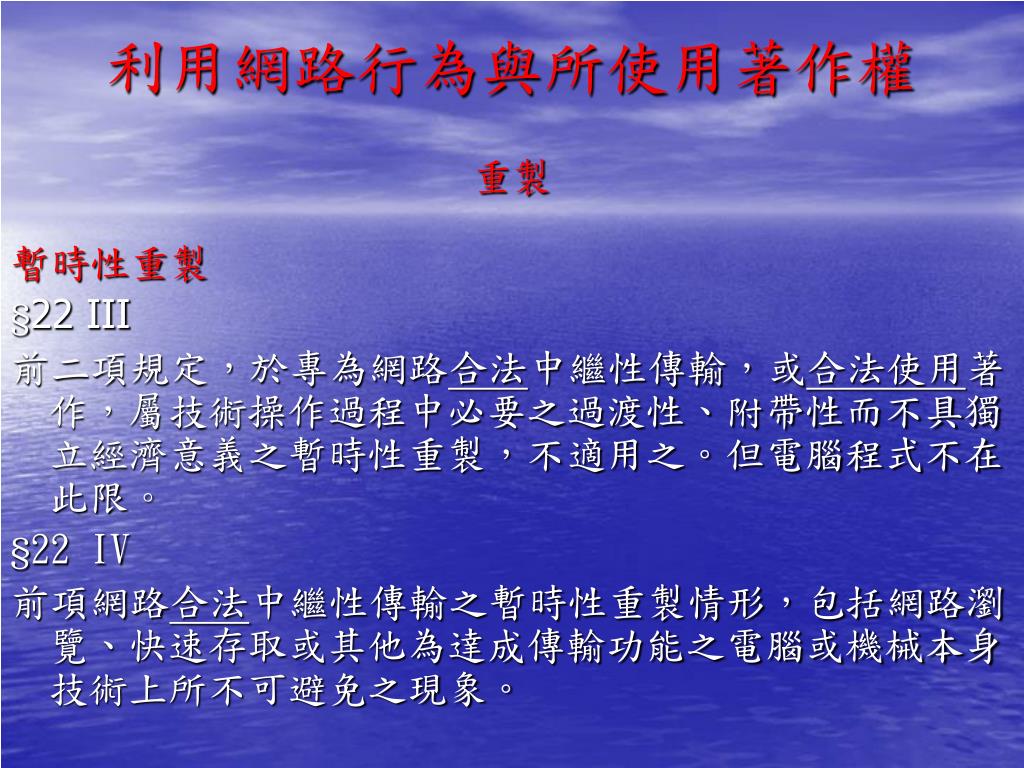 利用網路行為與所使用著作權

重製

暫時性重製

§22 III

前二項規定，於專為網路合法中繼性傳輸，或合法使用著作，屬技術操作過程中必要之過渡性、附帶性而不具獨立經濟意義之暫時性重製，不適用之。但電腦程式不在此限。

§22 IV

前項網路合法中繼性傳輸之暫時性重製情形，包括網路瀏覽、快速存取或其他為達成傳輸功能之電腦或機械本身技術上所不可避免之現象。